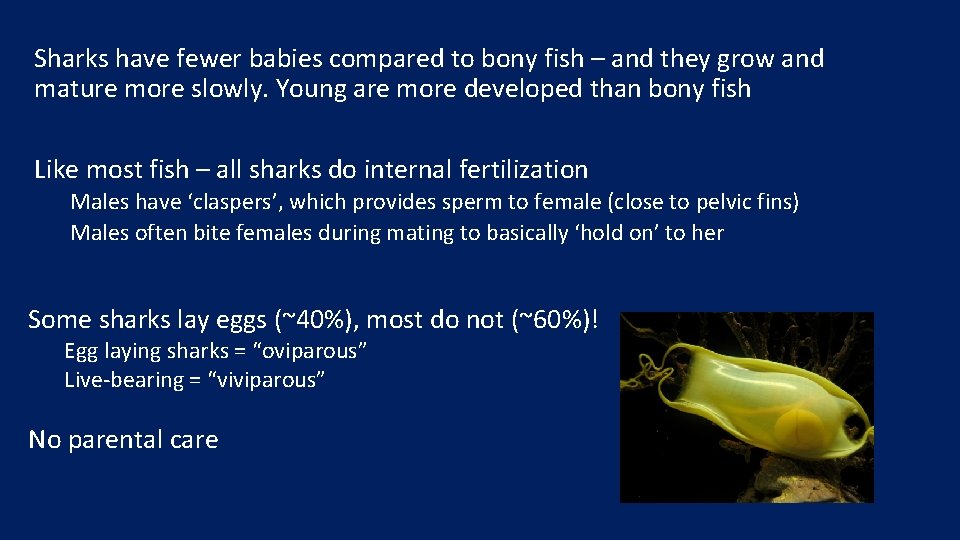 Sharks have fewer babies compared to bony fish – and they grow and mature more slowly. Young are more developed than bony fish

Like most fish – all sharks do internal fertilization
Males have ‘claspers’, which provides sperm to female (close to pelvic fins)
Males often bite females during mating to basically ‘hold on’ to her

Some sharks lay eggs (~40%), most do not (~60%)!
Egg laying sharks = “oviparous”
Live-bearing = “viviparous”

No parental care